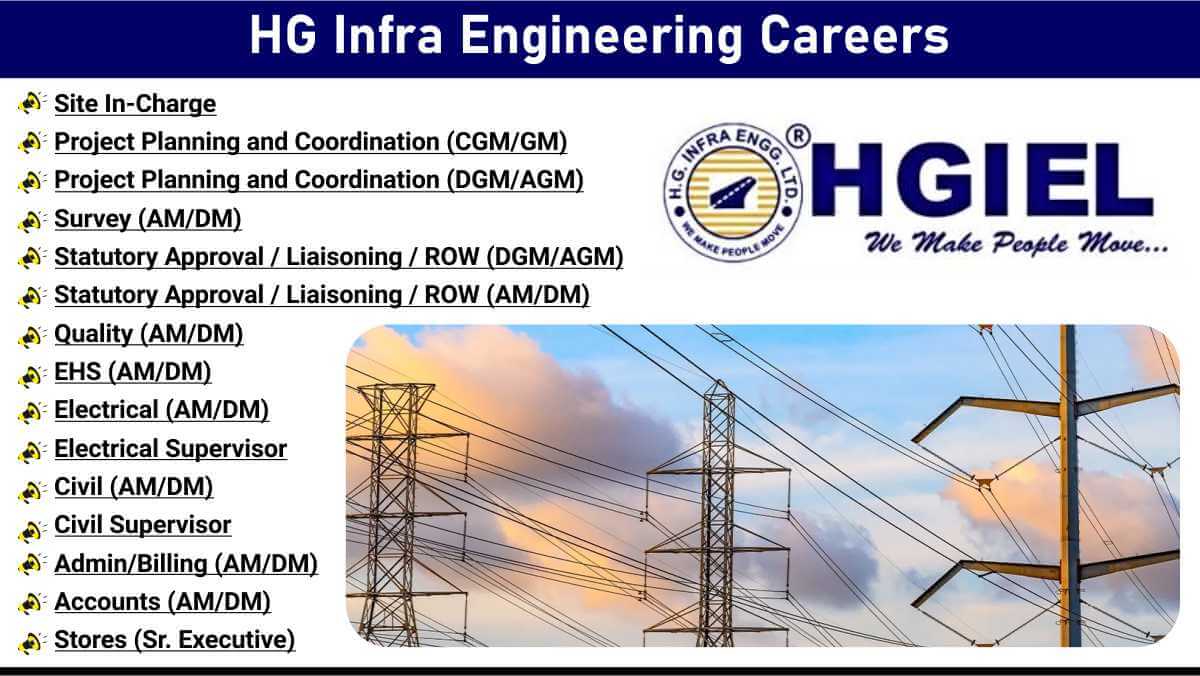 HG Infra Engineering Careers

Site In-Charge
Project Planning and Coordination (CGM/GM)
Project Planning and Coordination (DGM/AGM)
Survey (AM/DM)
Statutory Approval / Liaisoning / ROW (DGM/AGM)
Statutory Approval / Liaisoning / ROW (AM/DM)
Quality (AM/DM)
EHS (AM/DM)
Electrical (AM/DM)
Electrical Supervisor
Civil (AM/DM)
Civil Supervisor
Admin/Billing (AM/DM)
Accounts (AM/DM)
Stores (Sr. Executive)

H.G. INFRA ENGG. LTD. ®
WE MAKE PEOPLE MOVE
HGIEL
We Make People Move...